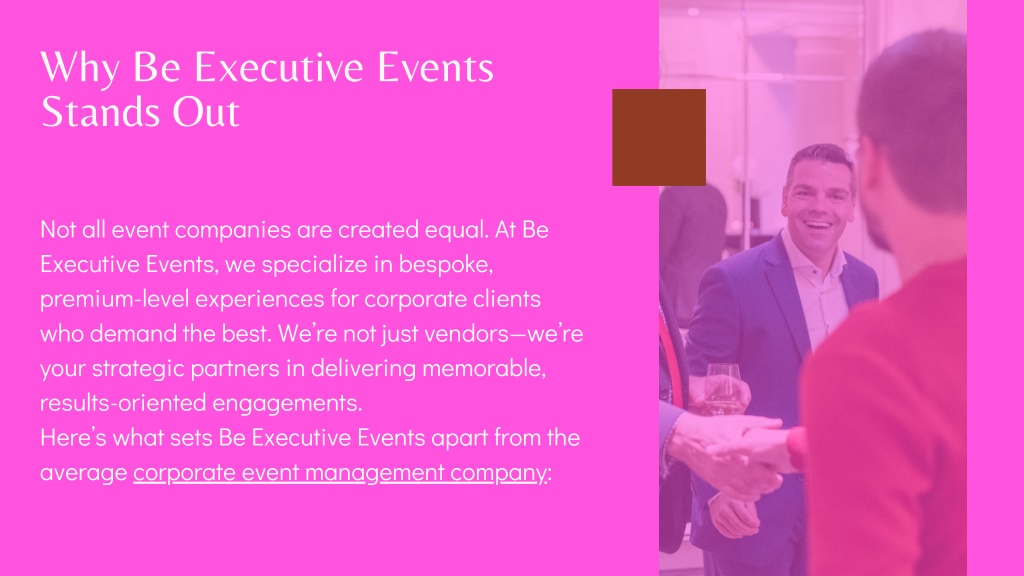 Why Be Executive Events Stands Out

Not all event companies are created equal. At Be Executive Events, we specialize in bespoke, premium-level experiences for corporate clients who demand the best. We're not just vendors—we're your strategic partners in delivering memorable, results-oriented engagements.
Here's what sets Be Executive Events apart from the average corporate event management company: